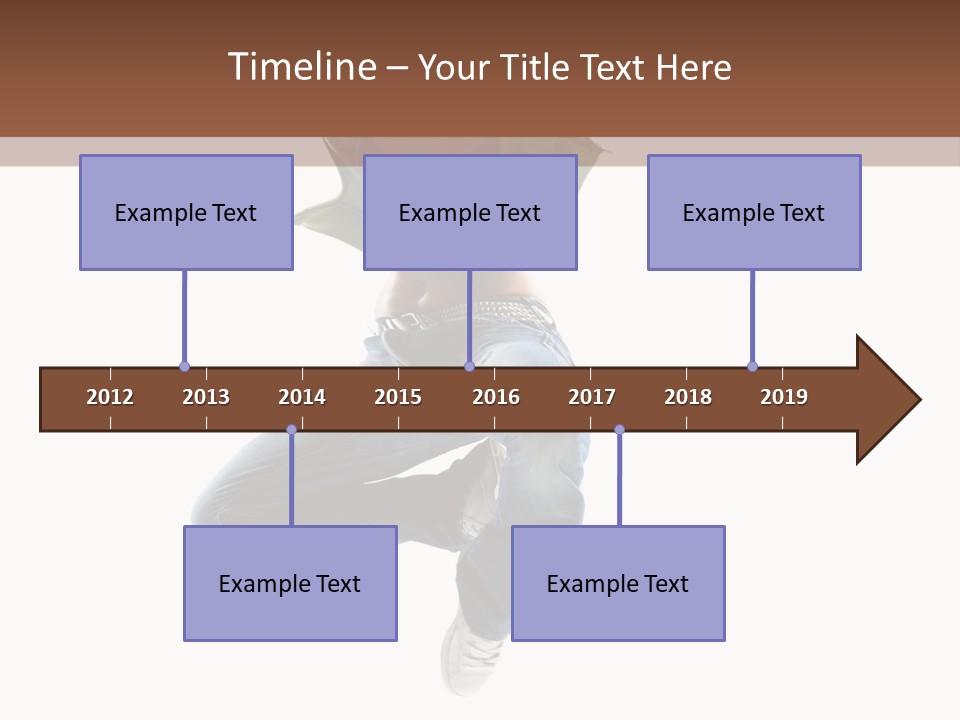 Timeline – Your Title Text Here

Example Text

Example Text

Example Text

2012 2013 2014 2015 2016 2017 2018 2019

Example Text

Example Text